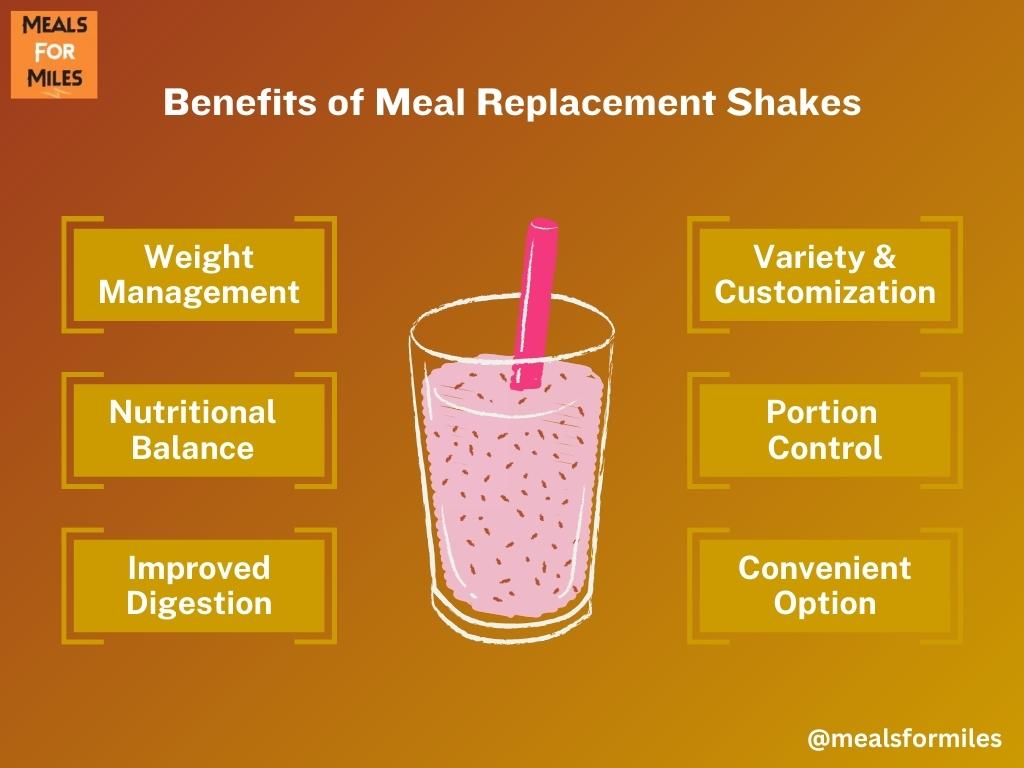 MEALS FOR MILES

Benefits of Meal Replacement Shakes

Weight Management

Nutritional Balance

Improved Digestion

Variety & Customization

Portion Control

Convenient Option

@mealsformiles